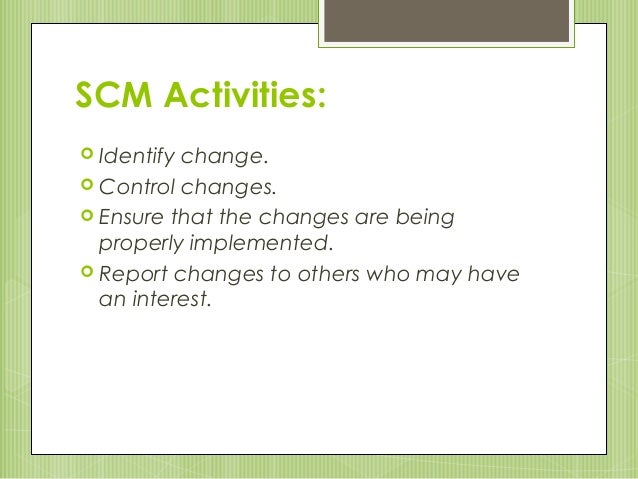 SCM Activities:

Identify change.

Control changes.

Ensure that the changes are being properly implemented.

Report changes to others who may have an interest.